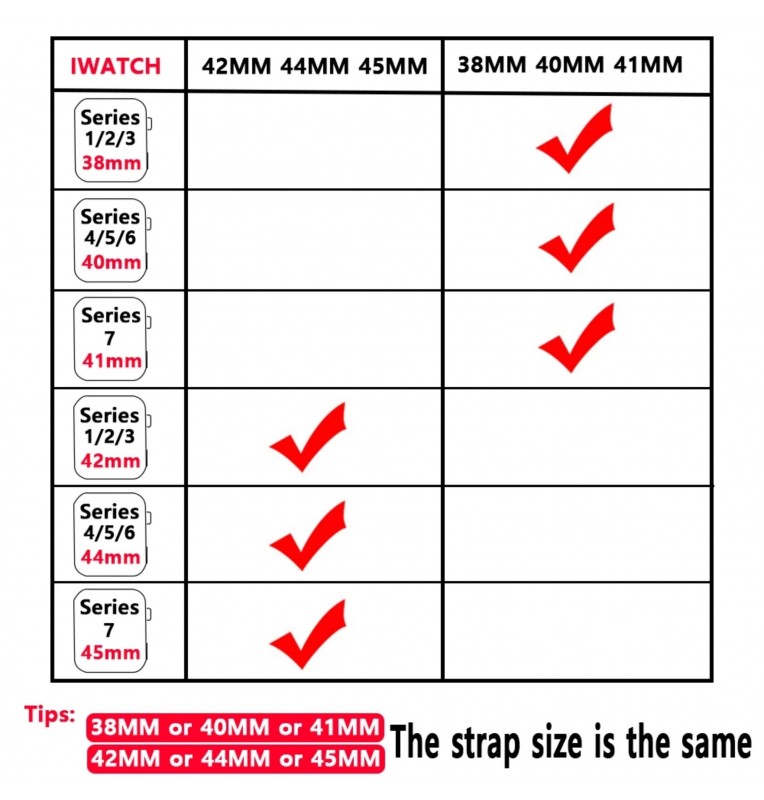 | IWATCH | 42MM 44MM 45MM | 38MM 40MM 41MM |
|---|---|---|
| Series 1/2/3 38mm | | ✓ |
| Series 4/5/6 40mm | | ✓ |
| Series 7 41mm | | ✓ |
| Series 1/2/3 42mm | ✓ | |
| Series 4/5/6 44mm | ✓ | |
| Series 7 45mm | ✓ | |

Tips: 38MM or 40MM or 41MM
42MM or 44MM or 45MM
The strap size is the same